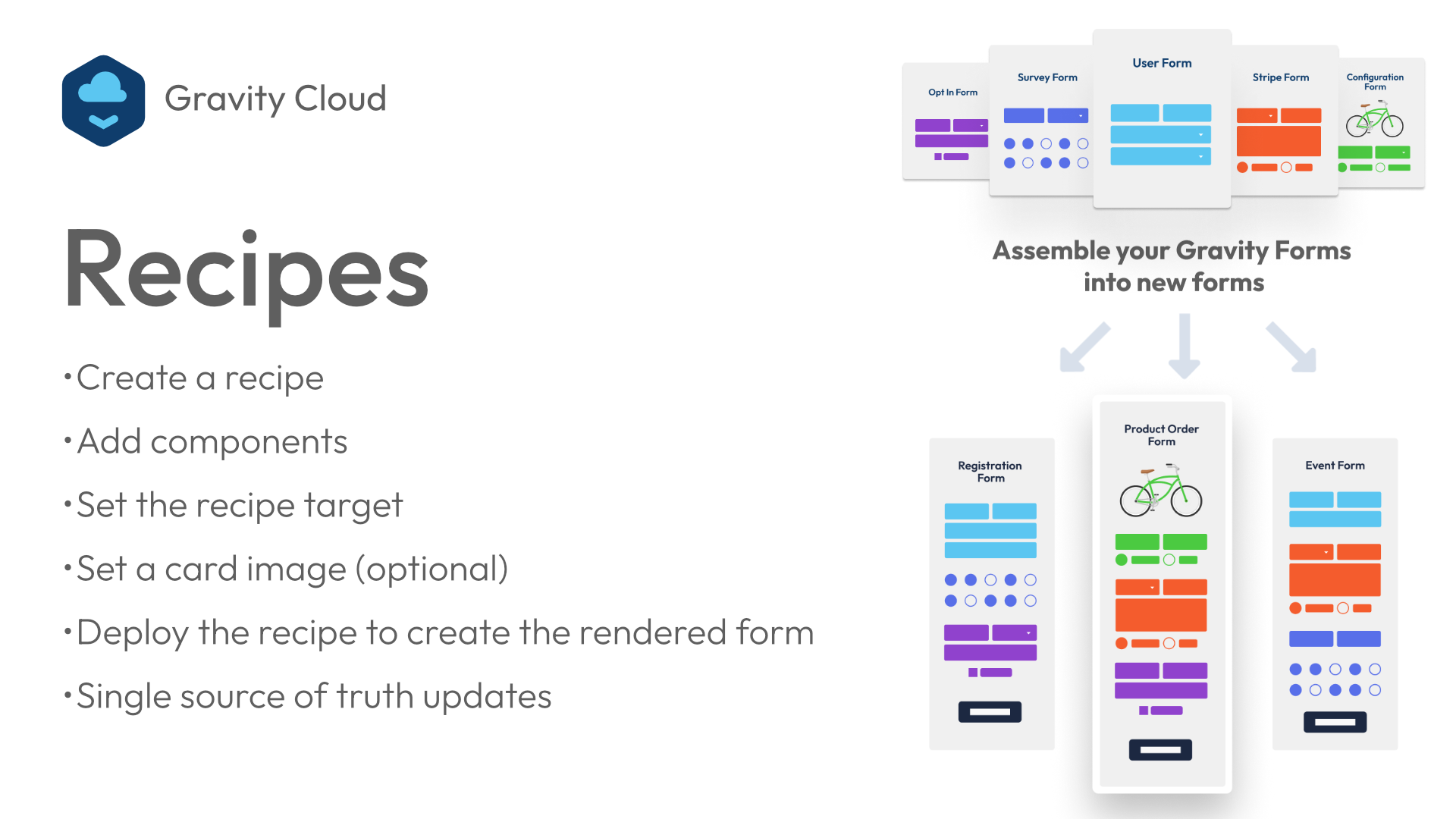 Gravity Cloud

Recipes

• Create a recipe

• Add components

• Set the recipe target

• Set a card image (optional)

• Deploy the recipe to create the rendered form

• Single source of truth updates

Opt In Form

Survey Form

User Form

Stripe Form

Configuration Form

Assemble your Gravity Forms into new forms

Registration Form

Product Order Form

Event Form